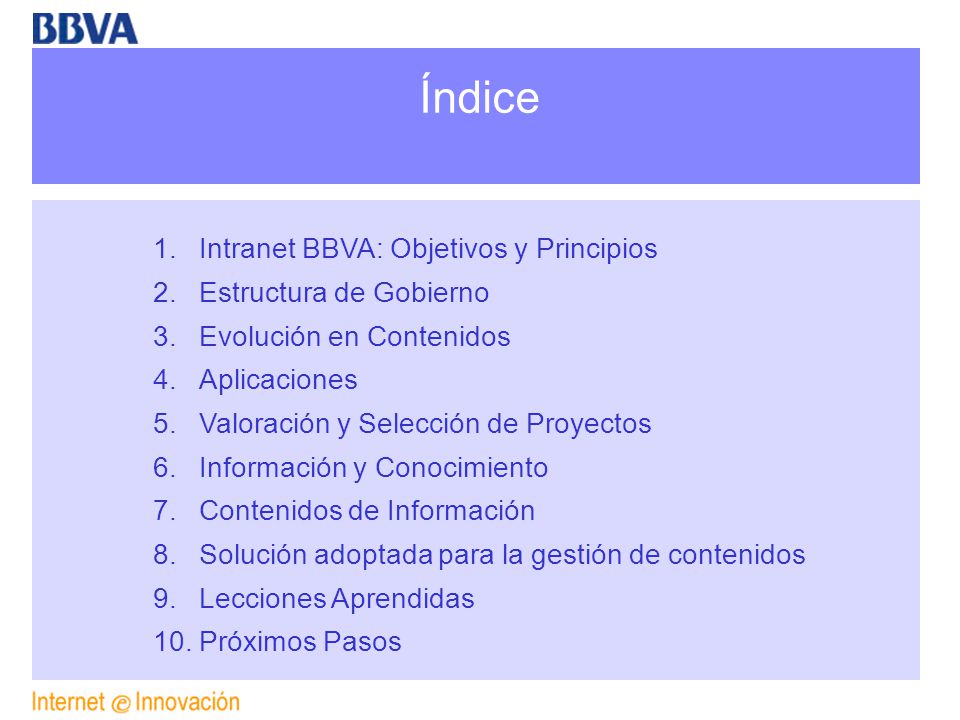 BBVA

Índice

1. Intranet BBVA: Objetivos y Principios
2. Estructura de Gobierno
3. Evolución en Contenidos
4. Aplicaciones
5. Valoración y Selección de Proyectos
6. Información y Conocimiento
7. Contenidos de Información
8. Solución adoptada para la gestión de contenidos
9. Lecciones Aprendidas
10. Próximos Pasos

Internet @ Innovación